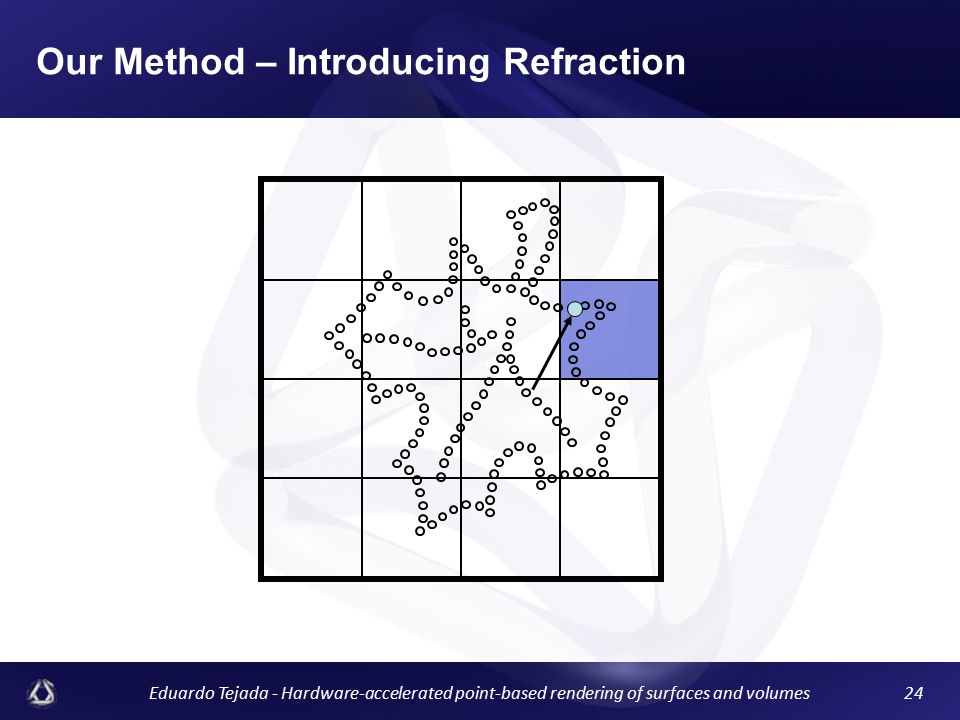 Our Method – Introducing Refraction

Eduardo Tejada - Hardware-accelerated point-based rendering of surfaces and volumes

24